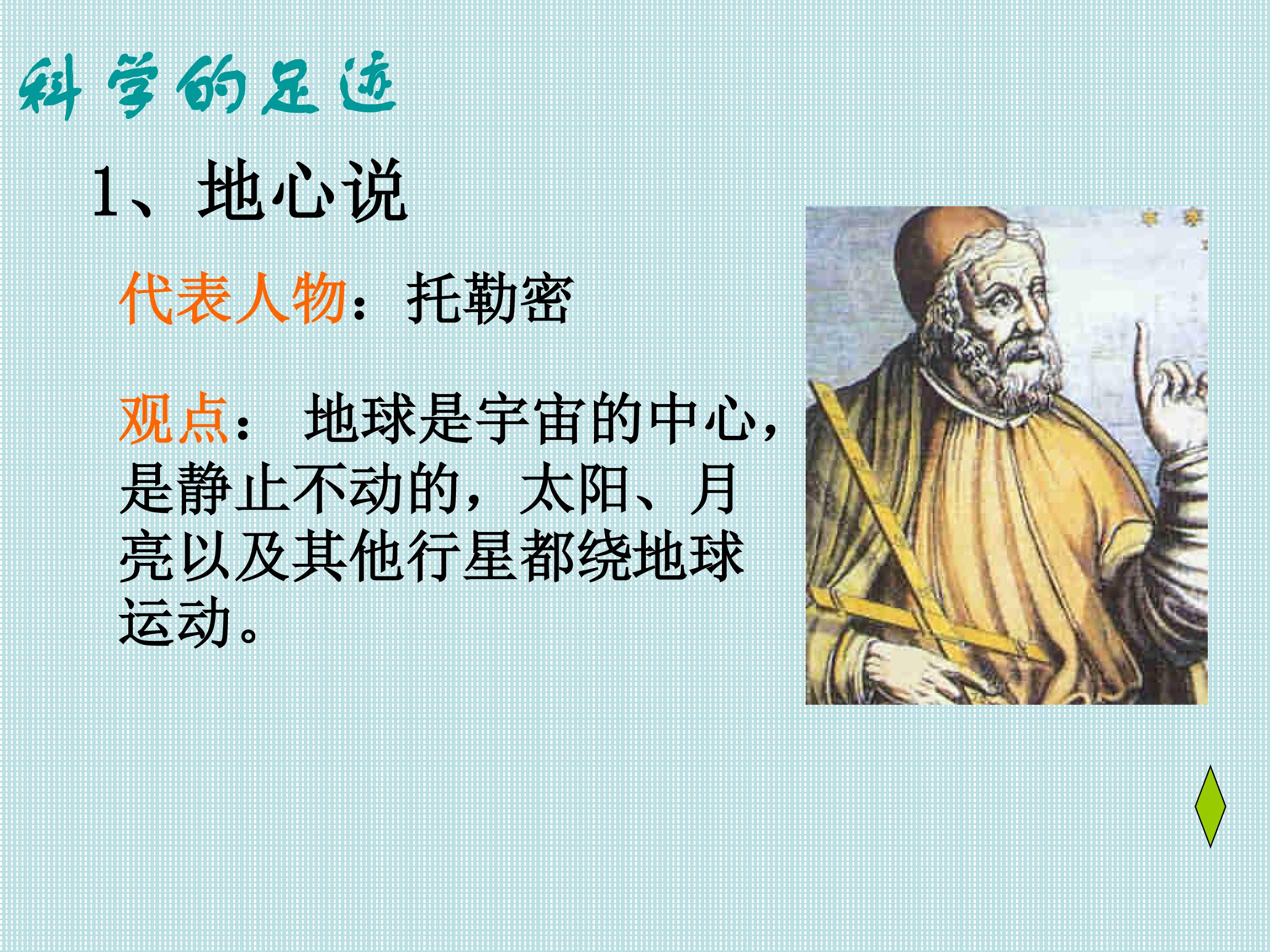 科学的足迹

1、地心说

代表人物：托勒密

观点： 地球是宇宙的中心，是静止不动的，太阳、月亮以及其他行星都绕地球运动。